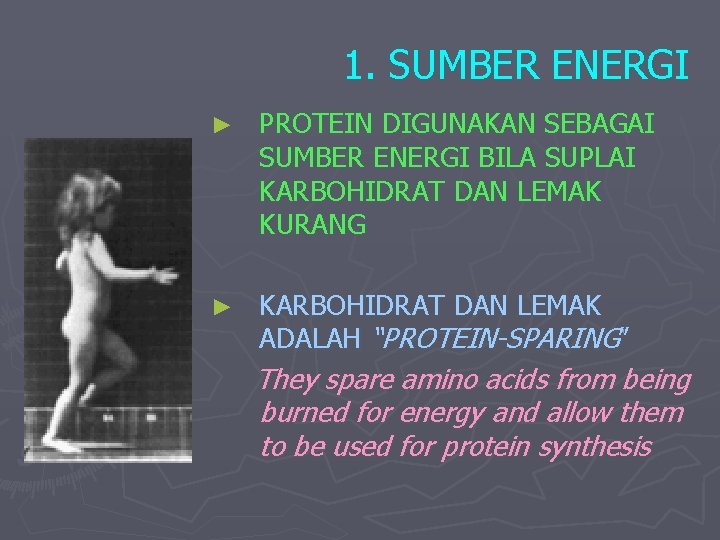 1. SUMBER ENERGI

► PROTEIN DIGUNAKAN SEBAGAI SUMBER ENERGI BILA SUPLAI KARBOHIDRAT DAN LEMAK KURANG

► KARBOHIDRAT DAN LEMAK ADALAH "PROTEIN-SPARING"

They spare amino acids from being burned for energy and allow them to be used for protein synthesis